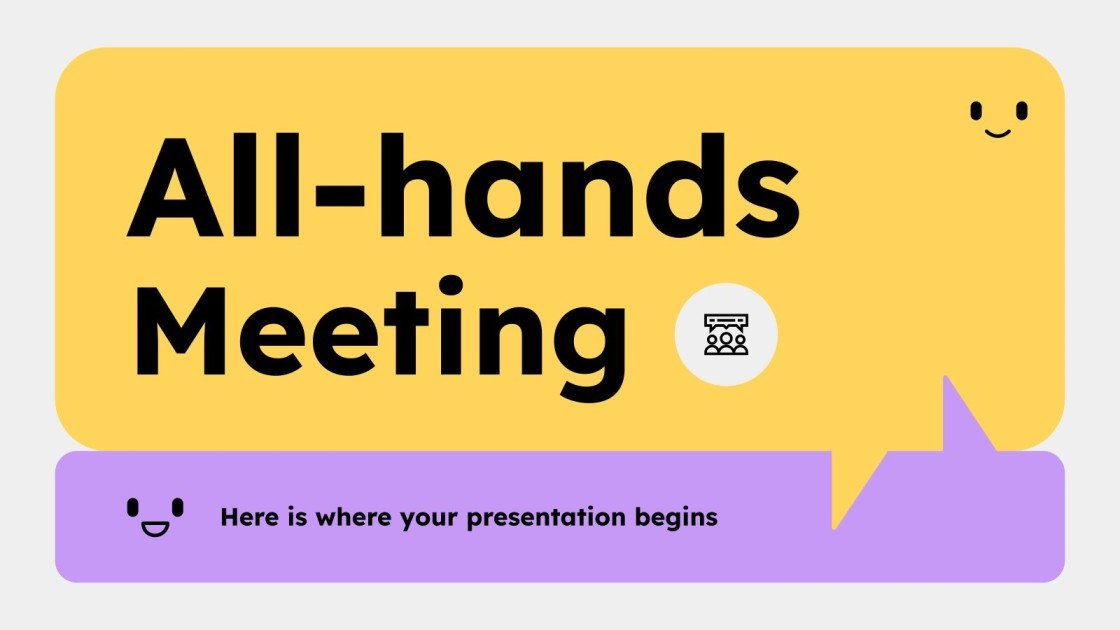 All-hands Meeting

Here is where your presentation begins